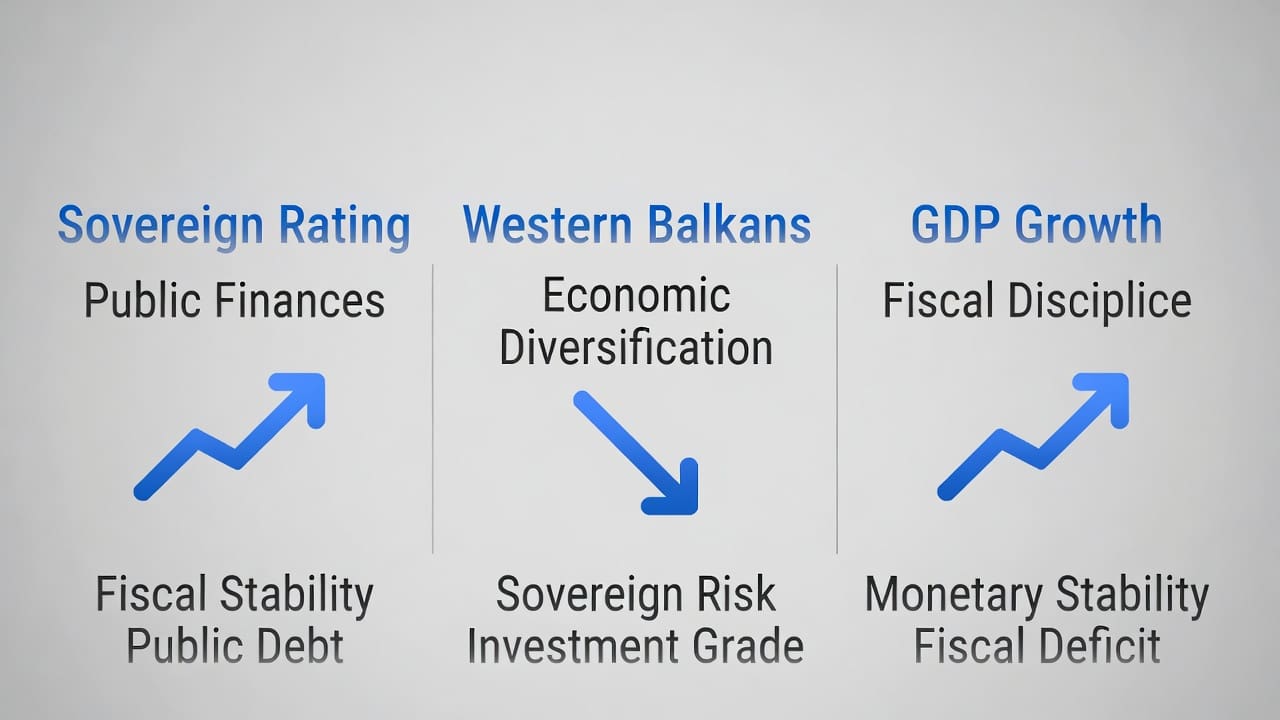 Sovereign Rating

Public Finances

Fiscal Stability
Public Debt

Western Balkans

Economic Diversification

Sovereign Risk
Investment Grade

GDP Growth

Fiscal Disciplice

Monetary Stability
Fiscal Deficit